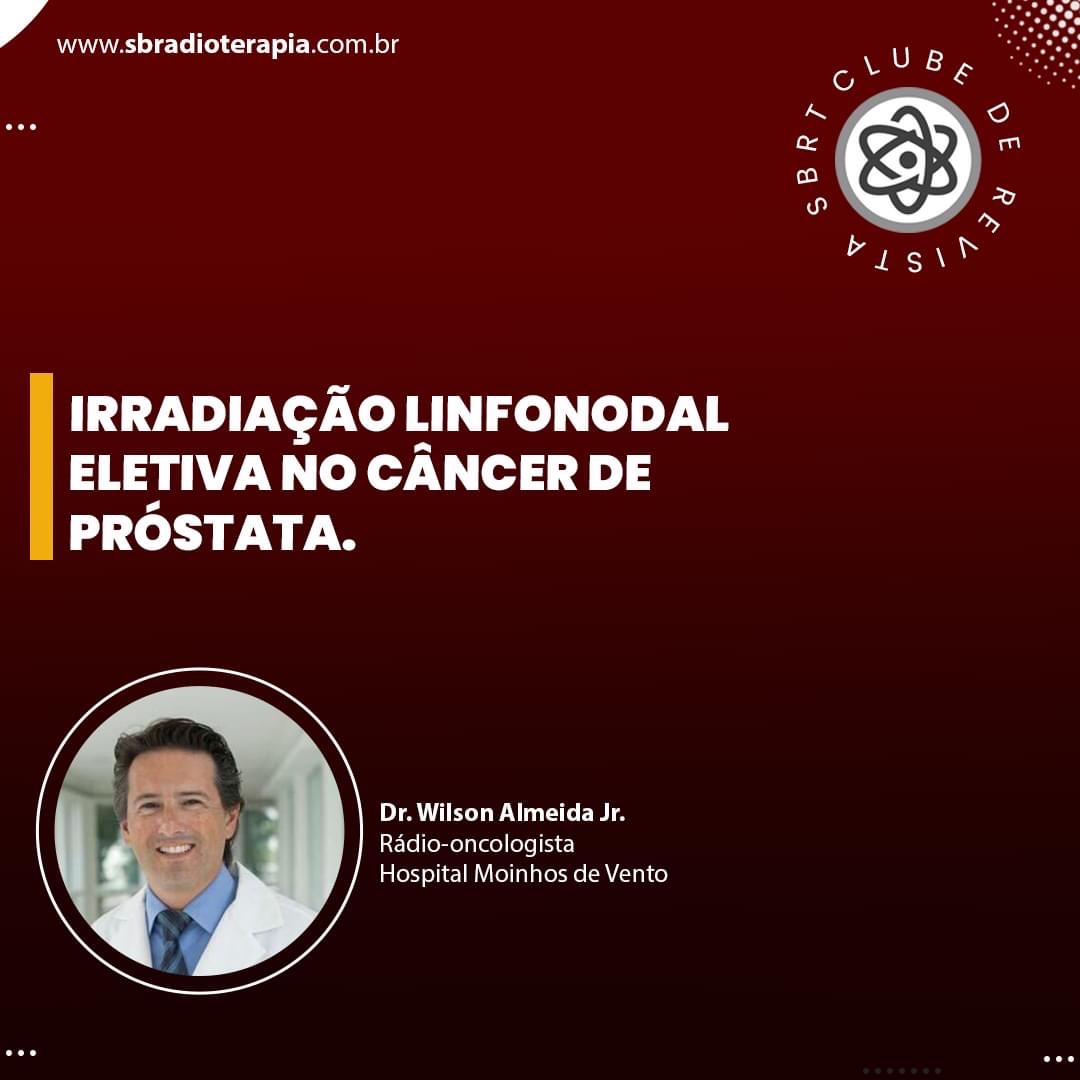 www.sbradioterapia.com.br

SBRT CLUBE DE REVISTA

IRRADIAÇÃO LINFONODAL ELETIVA NO CÂNCER DE PRÓSTATA.

Dr. Wilson Almeida Jr.
Rádio-oncologista
Hospital Moinhos de Vento